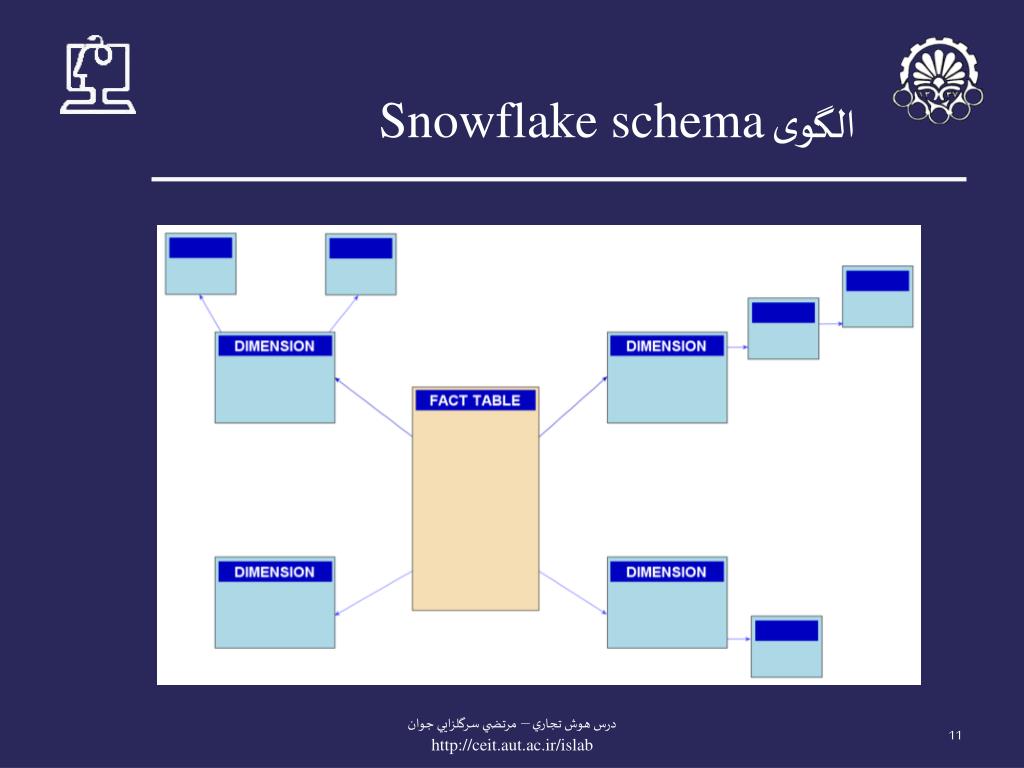 الگوی Snowflake schema

DIMENSION

DIMENSION

FACT TABLE

DIMENSION

DIMENSION

درس هوش تجاري – مرتضي سرگلزايي جوان
http://ceit.aut.ac.ir/islab

11